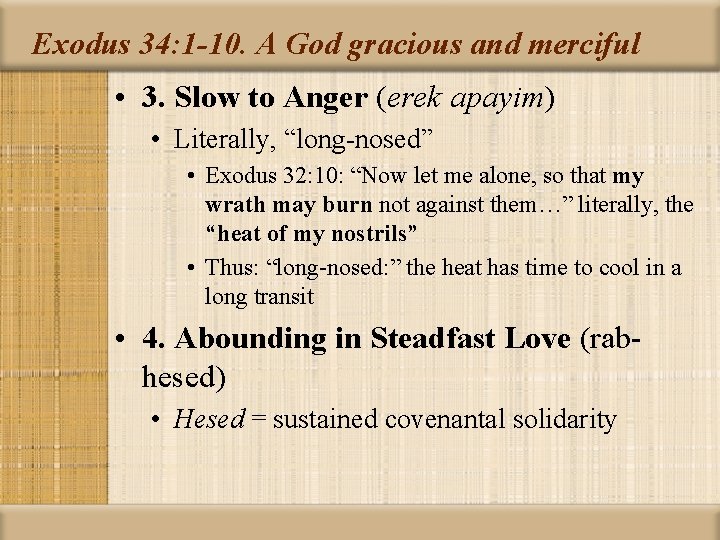 Exodus 34:1-10. A God gracious and merciful

• 3. Slow to Anger (erek apayim)
  • Literally, “long-nosed”
    • Exodus 32:10: “Now let me alone, so that my wrath may burn not against them…” literally, the “heat of my nostrils”
    • Thus: “long-nosed:” the heat has time to cool in a long transit
• 4. Abounding in Steadfast Love (rab-hesed)
  • Hesed = sustained covenantal solidarity